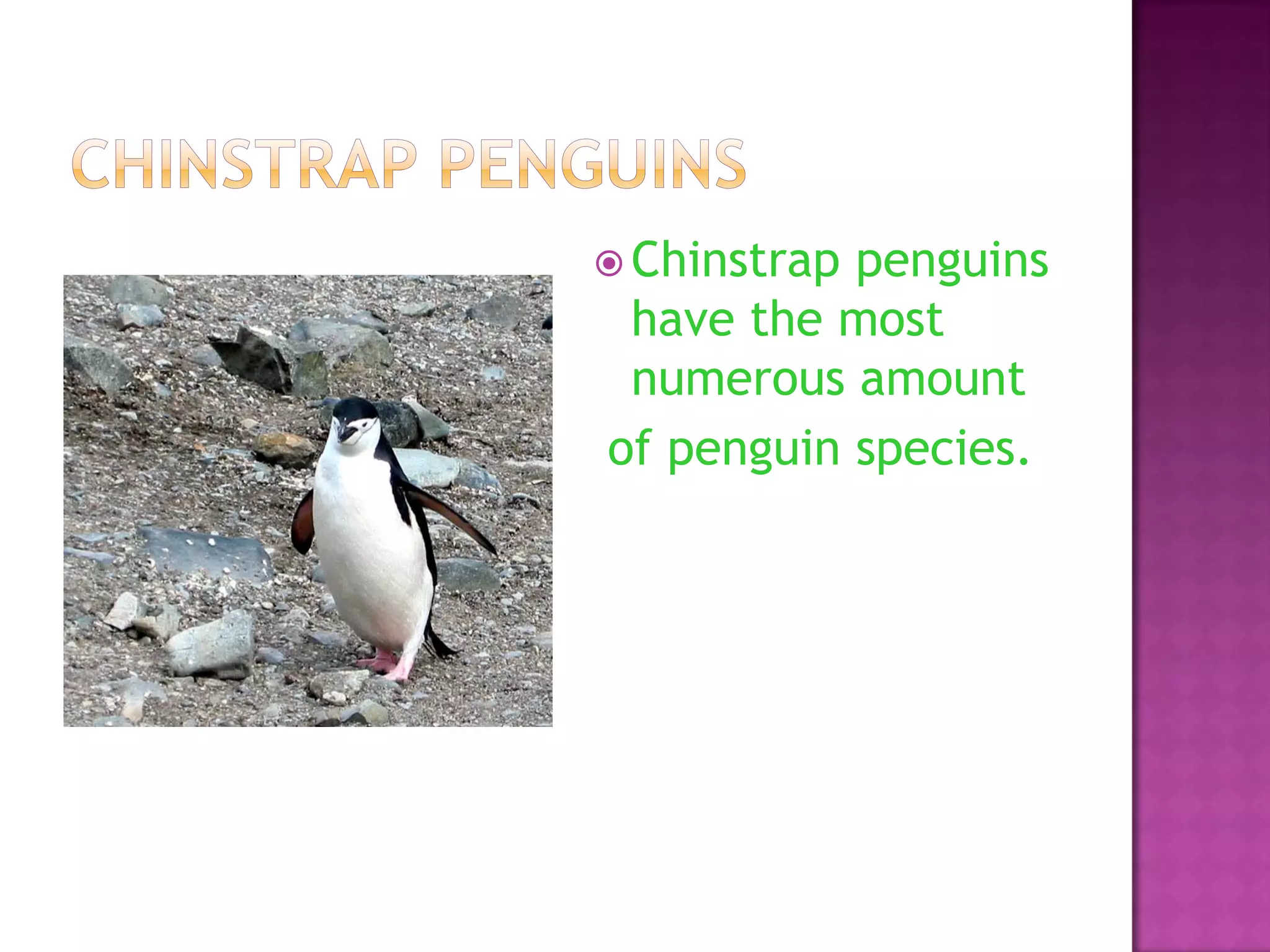 CHINSTRAP PENGUINS

Chinstrap penguins have the most numerous amount of penguin species.